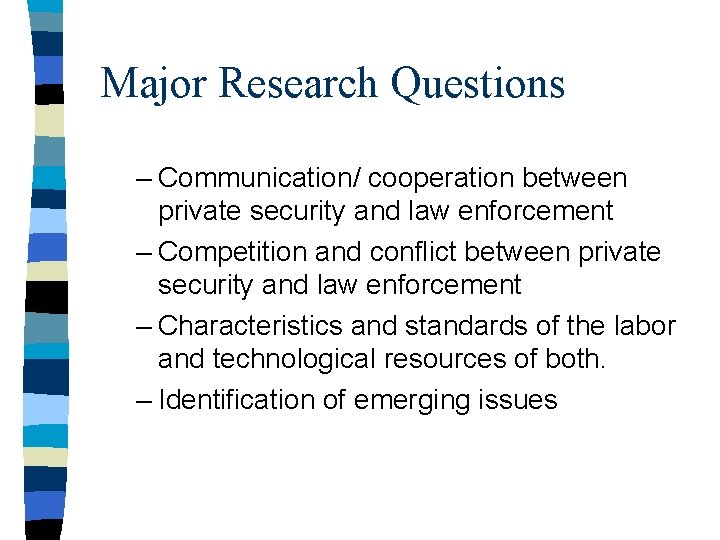 Major Research Questions

– Communication/ cooperation between private security and law enforcement

– Competition and conflict between private security and law enforcement

– Characteristics and standards of the labor and technological resources of both.

– Identification of emerging issues